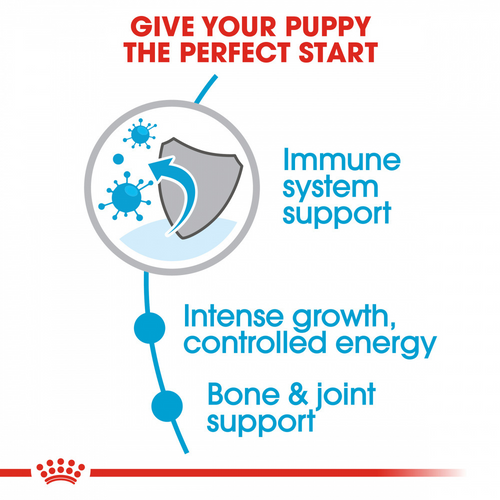 GIVE YOUR PUPPY
THE PERFECT START

Immune system support

Intense growth, controlled energy

Bone & joint support